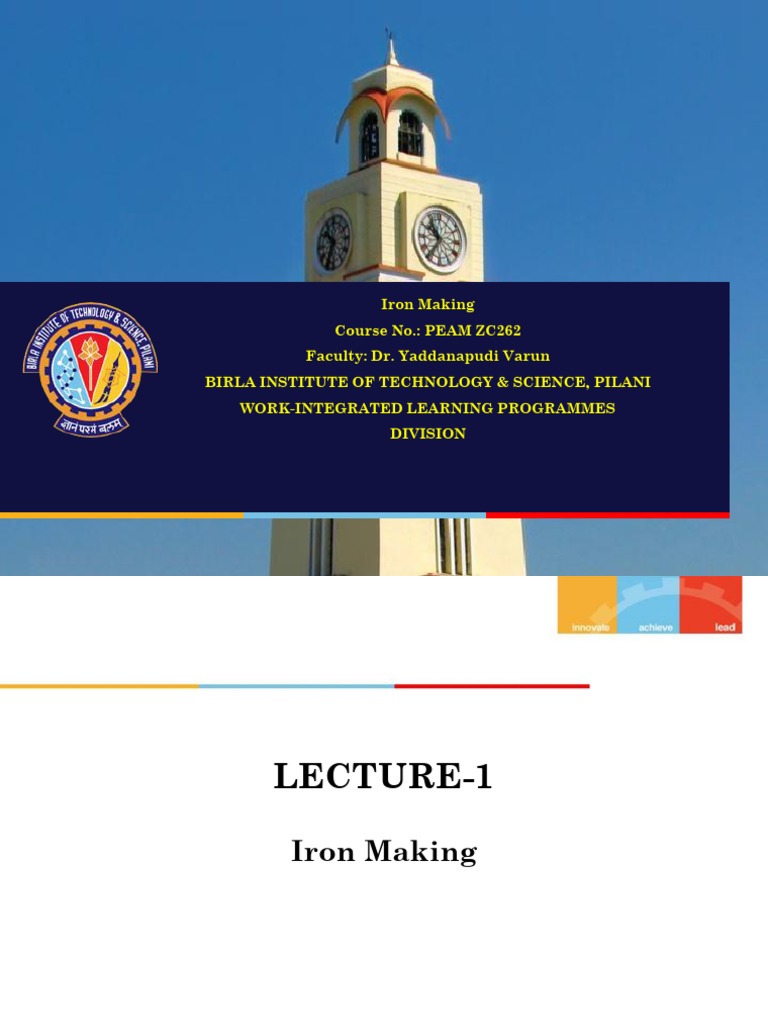 BIRLA INSTITUTE OF TECHNOLOGY & SCIENCE PILANI
ज्ञानं परमं बलम्

Iron Making
Course No.: PEAM ZC262
Faculty: Dr. Yaddanapudi Varun
BIRLA INSTITUTE OF TECHNOLOGY & SCIENCE, PILANI
WORK-INTEGRATED LEARNING PROGRAMMES DIVISION

innovate achieve lead

LECTURE-1

Iron Making